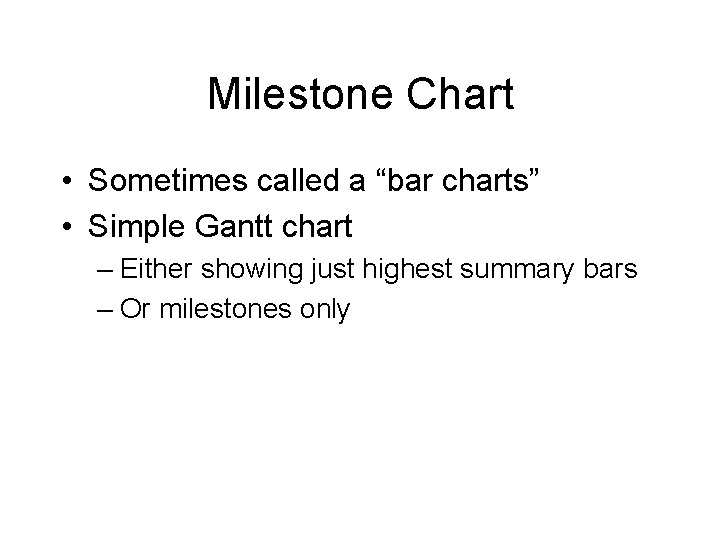 Milestone Chart

• Sometimes called a “bar charts”
• Simple Gantt chart
– Either showing just highest summary bars
– Or milestones only